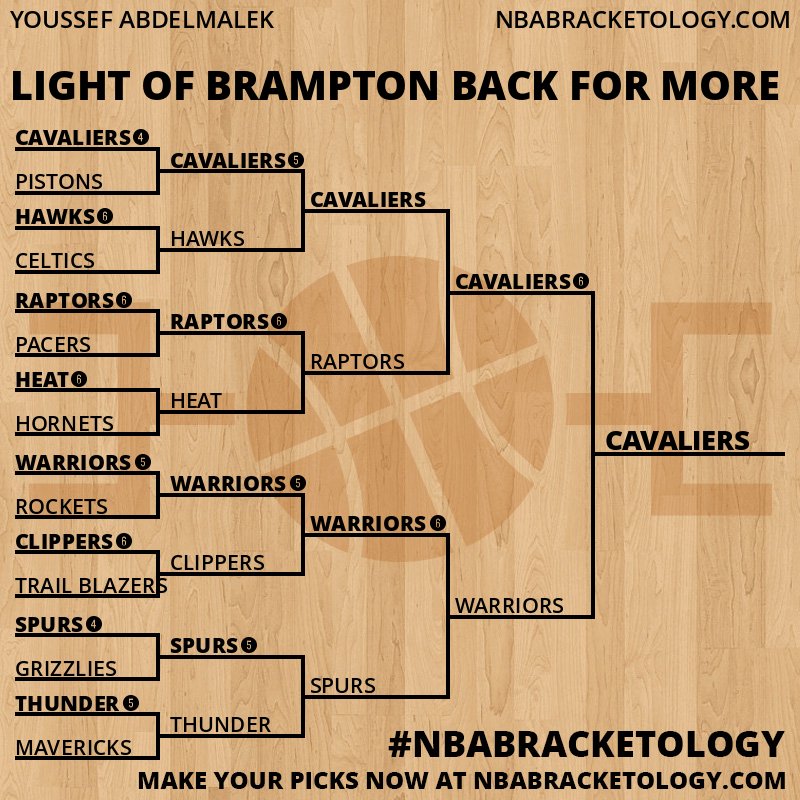 YOUSSEF ABDELMALEK

NBABRACKETOLOGY.COM

LIGHT OF BRAMPTON BACK FOR MORE

CAVALIERS 4
PISTONS
HAWKS 6
CELTICS
RAPTORS 6
PACERS
HEAT 6
HORNETS
WARRIORS 5
ROCKETS
CLIPPERS 6
TRAIL BLAZERS
SPURS 4
GRIZZLIES
THUNDER 5
MAVERICKS

CAVALIERS 5
HAWKS
RAPTORS 6
HEAT
WARRIORS 5
CLIPPERS
SPURS 5
THUNDER

CAVALIERS
RAPTORS
WARRIORS 6
SPURS

CAVALIERS 6
WARRIORS

CAVALIERS

#NBABRACKETOLOGY

MAKE YOUR PICKS NOW AT NBABRACKETOLOGY.COM